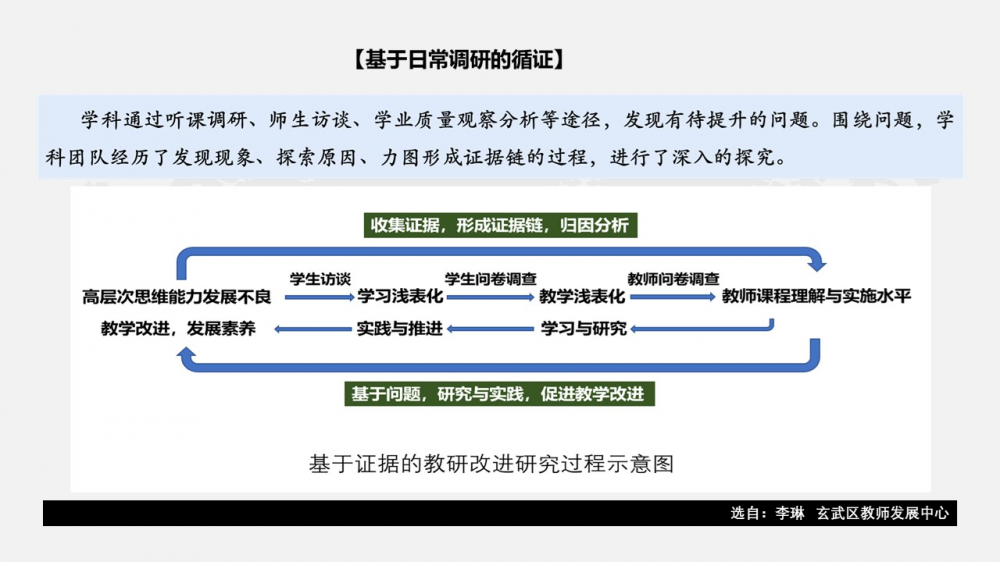 【基于日常调研的循证】

学科通过听课调研、师生访谈、学业质量观察分析等途径，发现有待提升的问题。围绕问题，学科团队经历了发现现象、探索原因、力图形成证据链的过程，进行了深入的探究。

收集证据，形成证据链，归因分析

高层次思维能力发展不良　学生访谈　学习浅表化　学生问卷调查　教学浅表化　教师问卷调查　教师课程理解与实施水平

教学改进，发展素养　实践与推进　学习与研究

基于问题，研究与实践，促进教学改进

基于证据的教研改进研究过程示意图

选自：李琳　玄武区教师发展中心